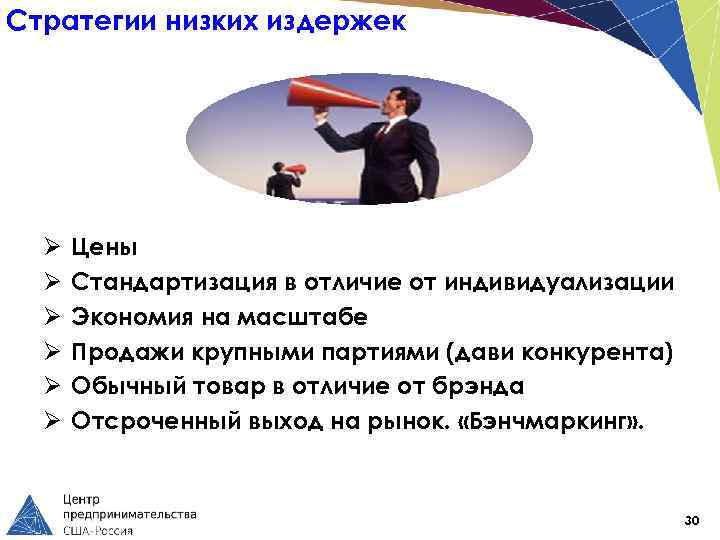 Стратегии низких издержек

➢ Цены
➢ Стандартизация в отличие от индивидуализации
➢ Экономия на масштабе
➢ Продажи крупными партиями (дави конкурента)
➢ Обычный товар в отличие от брэнда
➢ Отсроченный выход на рынок. «Бэнчмаркинг».

Центр предпринимательства США-Россия

30